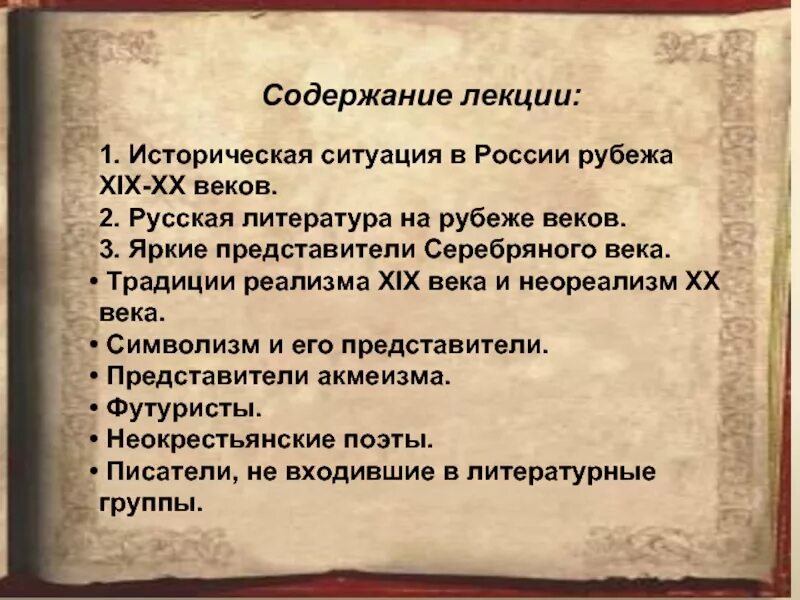 Содержание лекции:

1. Историческая ситуация в России рубежа XIX-XX веков.
2. Русская литература на рубеже веков.
3. Яркие представители Серебряного века.
• Традиции реализма XIX века и неореализм XX века.
• Символизм и его представители.
• Представители акмеизма.
• Футуристы.
• Неокрестьянские поэты.
• Писатели, не входившие в литературные группы.